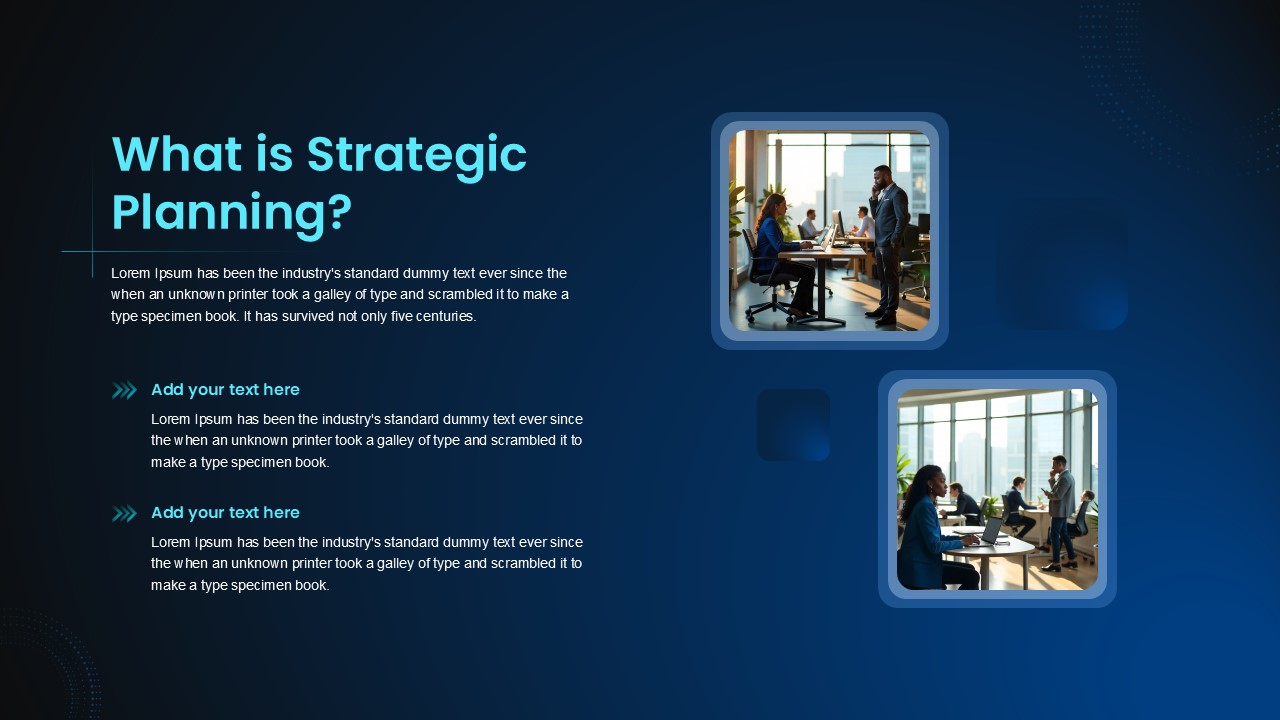 What is Strategic Planning?

Lorem Ipsum has been the industry's standard dummy text ever since the when an unknown printer took a galley of type and scrambled it to make a type specimen book. It has survived not only five centuries.

Add your text here

Lorem Ipsum has been the industry's standard dummy text ever since the when an unknown printer took a galley of type and scrambled it to make a type specimen book.

Add your text here

Lorem Ipsum has been the industry's standard dummy text ever since the when an unknown printer took a galley of type and scrambled it to make a type specimen book.